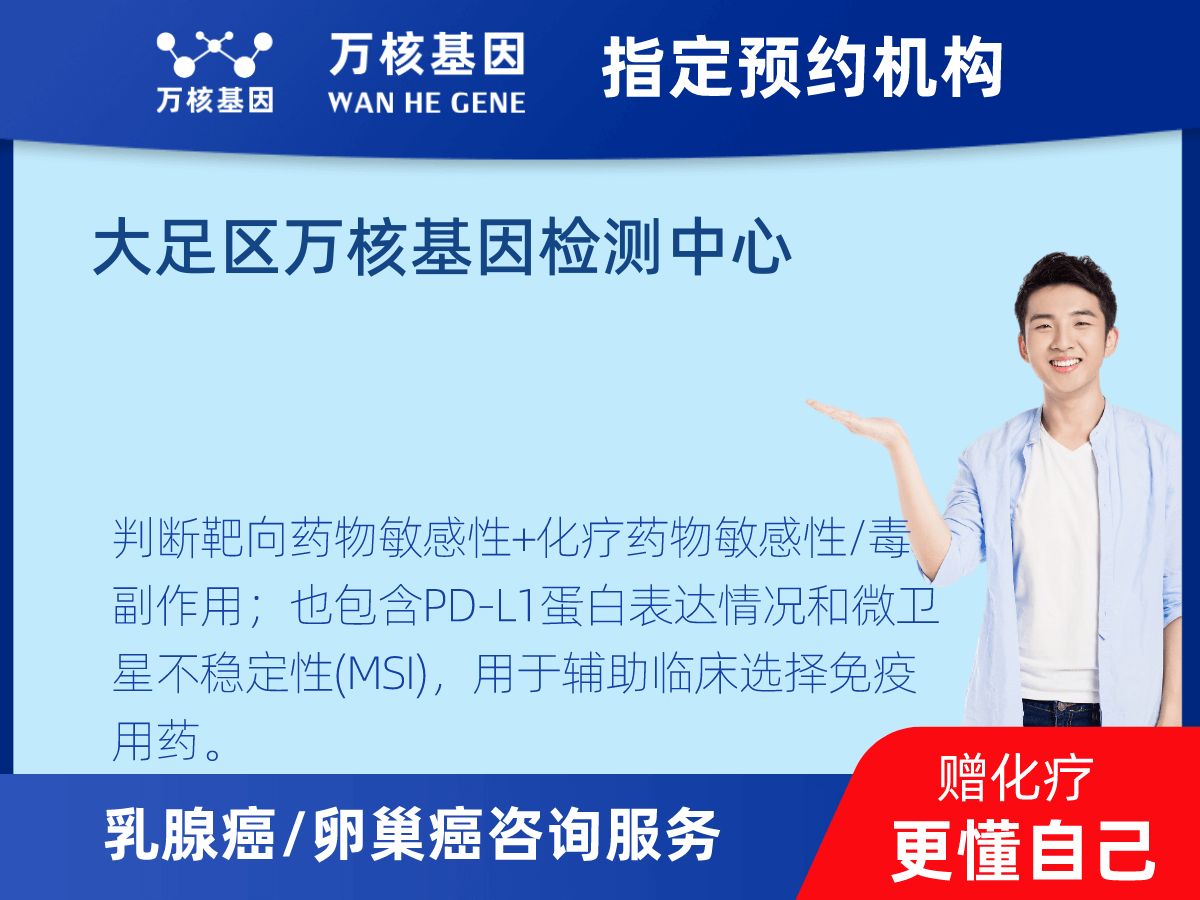 万核基因

万核基因
WAN HE GENE

指定预约机构

大足区万核基因检测中心

判断靶向药物敏感性+化疗药物敏感性/毒副作用；也包含PD-L1蛋白表达情况和微卫星不稳定性(MSI)，用于辅助临床选择免疫用药。

乳腺癌/卵巢癌咨询服务

赠化疗
更懂自己